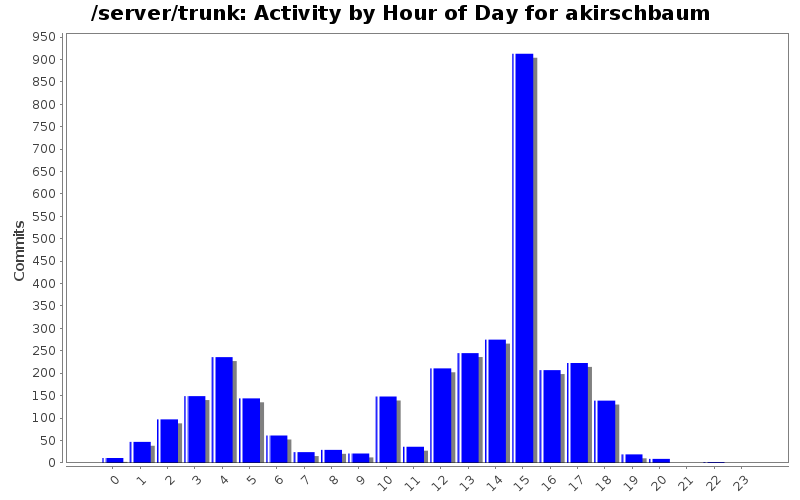 /server/trunk: Activity by Hour of Day for akirschbaum

Commits

950
900
850
800
750
700
650
600
550
500
450
400
350
300
250
200
150
100
50
0

0 1 2 3 4 5 6 7 8 9 10 11 12 13 14 15 16 17 18 19 20 21 22 23